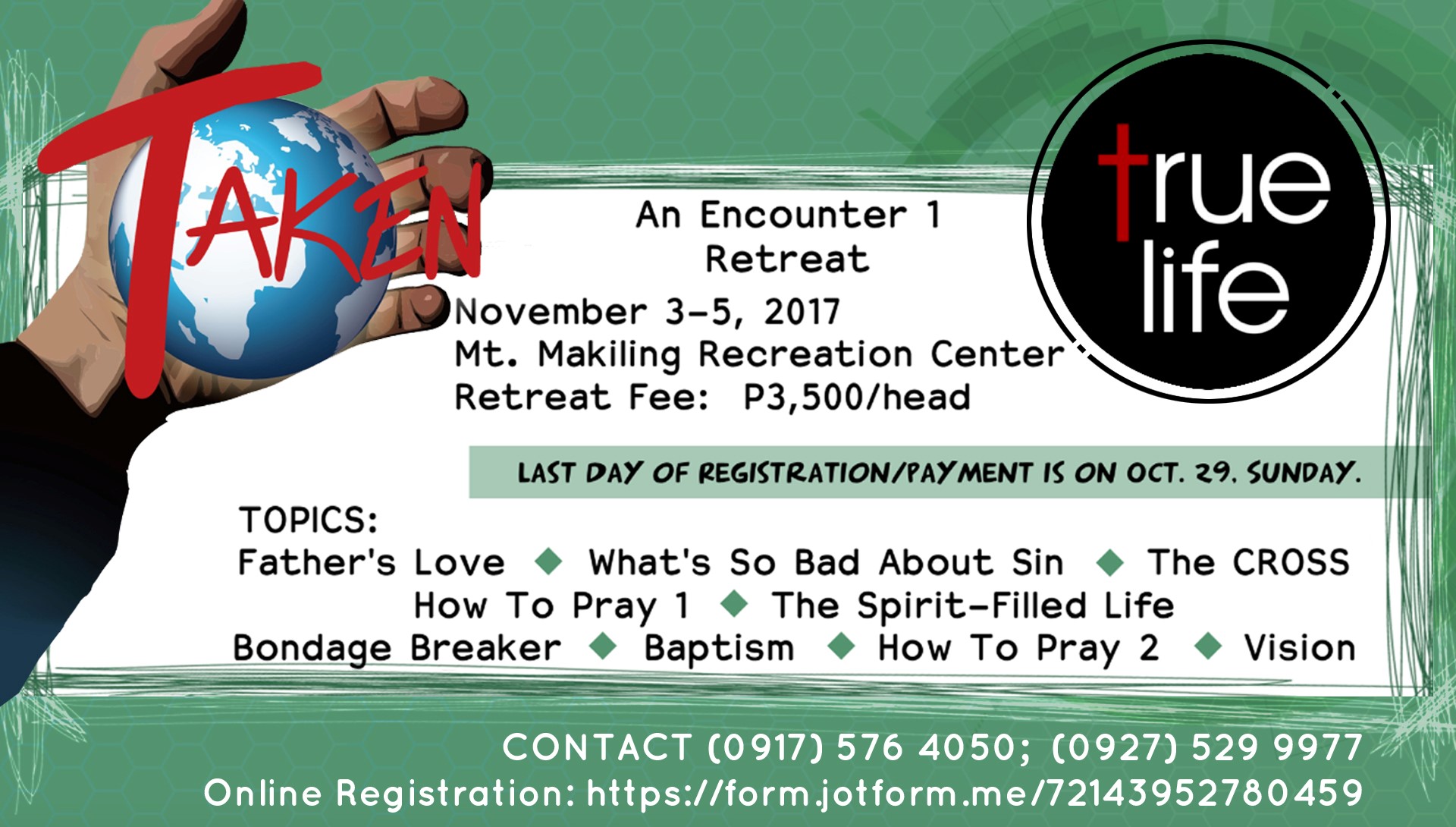 TAKEN

An Encounter 1
Retreat

true life

November 3-5, 2017
Mt. Makiling Recreation Center
Retreat Fee: P3,500/head

LAST DAY OF REGISTRATION/PAYMENT IS ON OCT. 29. SUNDAY.

TOPICS:
Father's Love ◆ What's So Bad About Sin ◆ The CROSS
How To Pray 1 ◆ The Spirit-Filled Life
Bondage Breaker ◆ Baptism ◆ How To Pray 2 ◆ Vision

CONTACT (0917) 576 4050; (0927) 529 9977
Online Registration: https://form.jotform.me/72143952780459